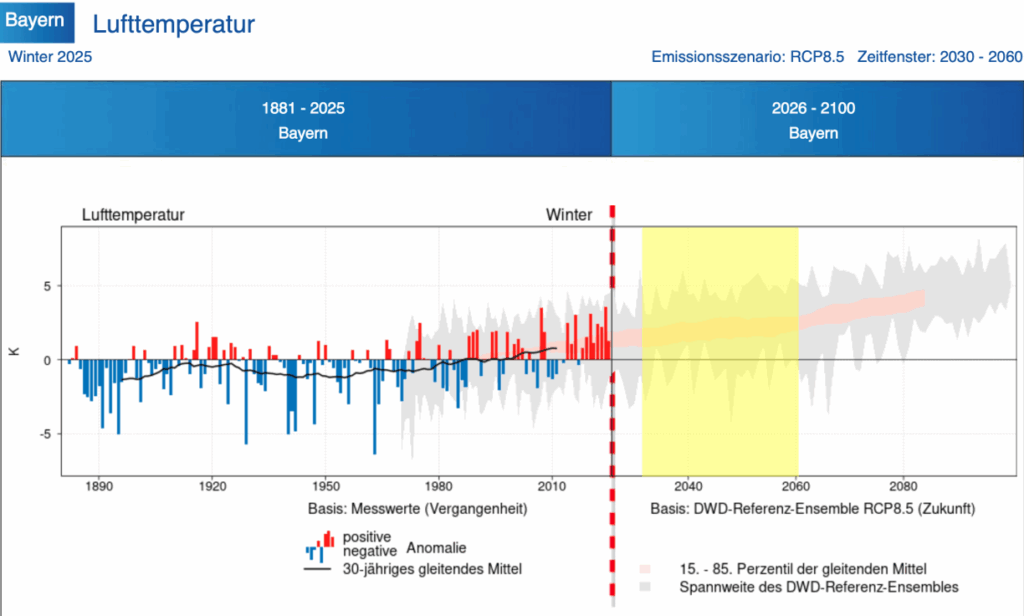 Bayern Lufttemperatur

Winter 2025

Emissionsszenario: RCP8.5 Zeitfenster: 2030 - 2060

1881 - 2025
Bayern

2026 - 2100
Bayern

Lufttemperatur

Winter

K

5

0

-5

1890 1920 1950 1980 2010 2040 2060 2080

Basis: Messwerte (Vergangenheit)

Basis: DWD-Referenz-Ensemble RCP8.5 (Zukunft)

positive
negative Anomalie

30-jähriges gleitendes Mittel

15. - 85. Perzentil der gleitenden Mittel

Spannweite des DWD-Referenz-Ensembles